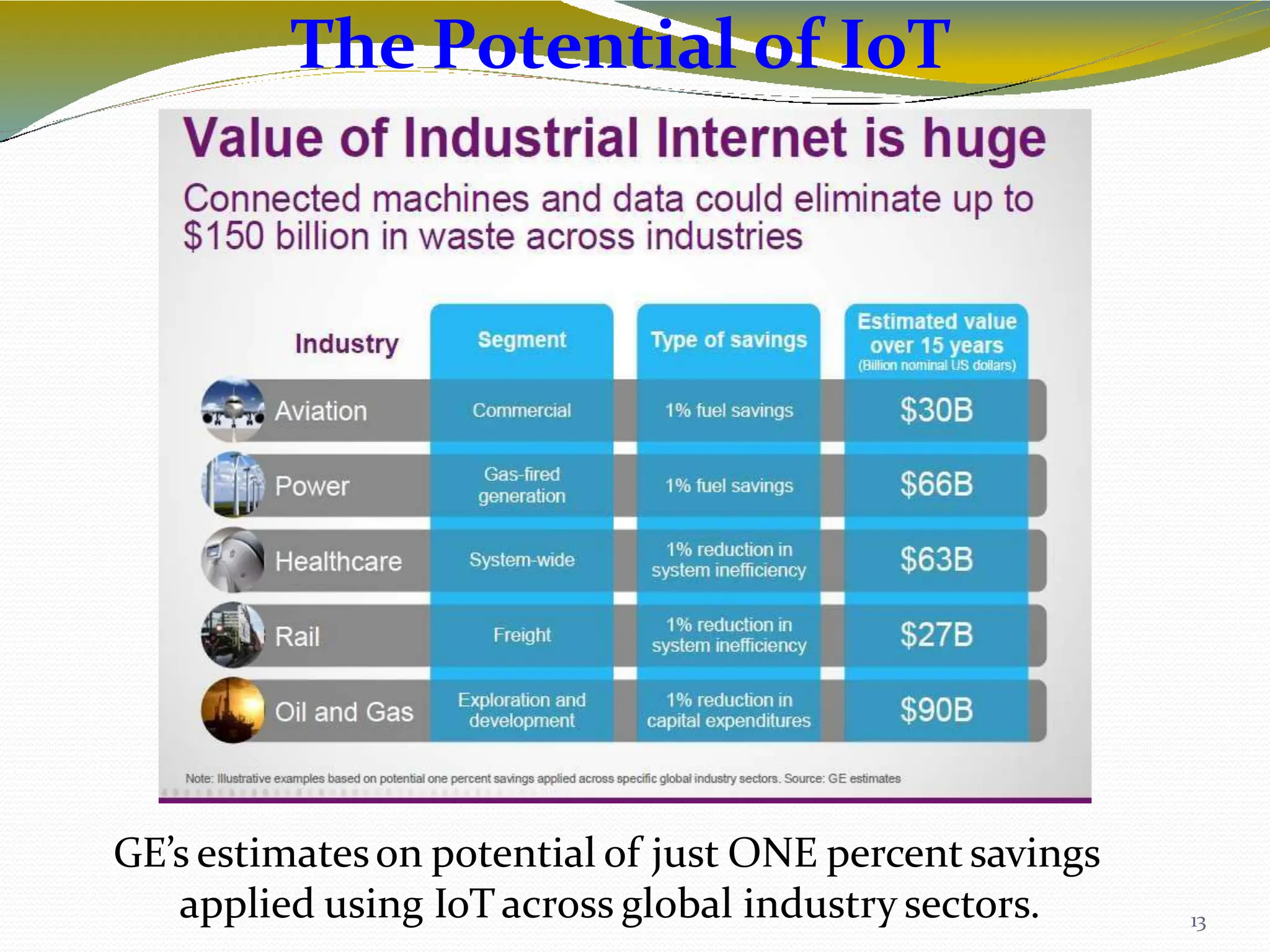 The Potential of IoT

Value of Industrial Internet is huge

Connected machines and data could eliminate up to $150 billion in waste across industries

| Industry | Segment | Type of savings | Estimated value over 15 years (Billion nominal US dollars) |
|---|---|---|---|
| Aviation | Commercial | 1% fuel savings | $30B |
| Power | Gas-fired generation | 1% fuel savings | $66B |
| Healthcare | System-wide | 1% reduction in system inefficiency | $63B |
| Rail | Freight | 1% reduction in system inefficiency | $27B |
| Oil and Gas | Exploration and development | 1% reduction in capital expenditures | $90B |

Note: Illustrative examples based on potential one percent savings applied across specific global industry sectors. Source: GE estimates

GE's estimates on potential of just ONE percent savings applied using IoT across global industry sectors.

13